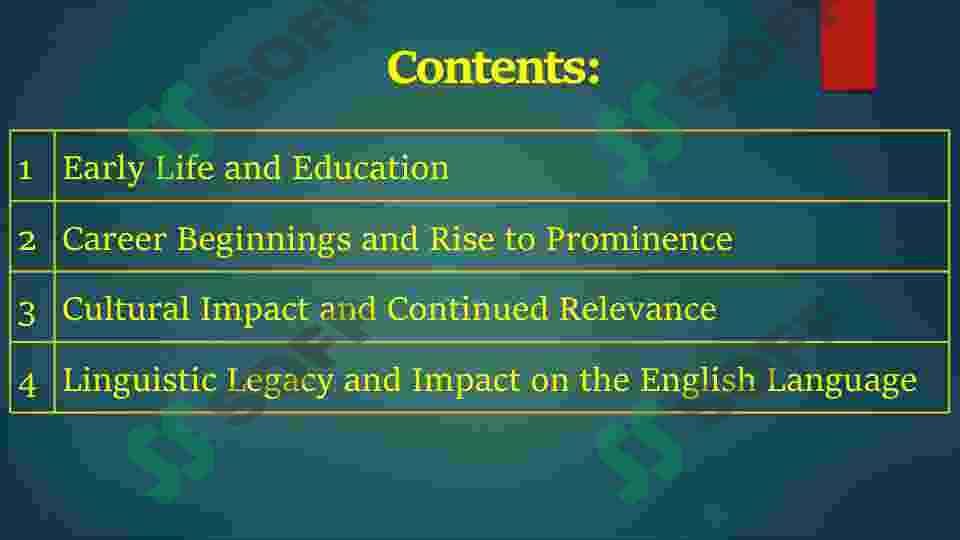 Contents:

| 1 | Early Life and Education |
|---|---|
| 2 | Career Beginnings and Rise to Prominence |
| 3 | Cultural Impact and Continued Relevance |
| 4 | Linguistic Legacy and Impact on the English Language |